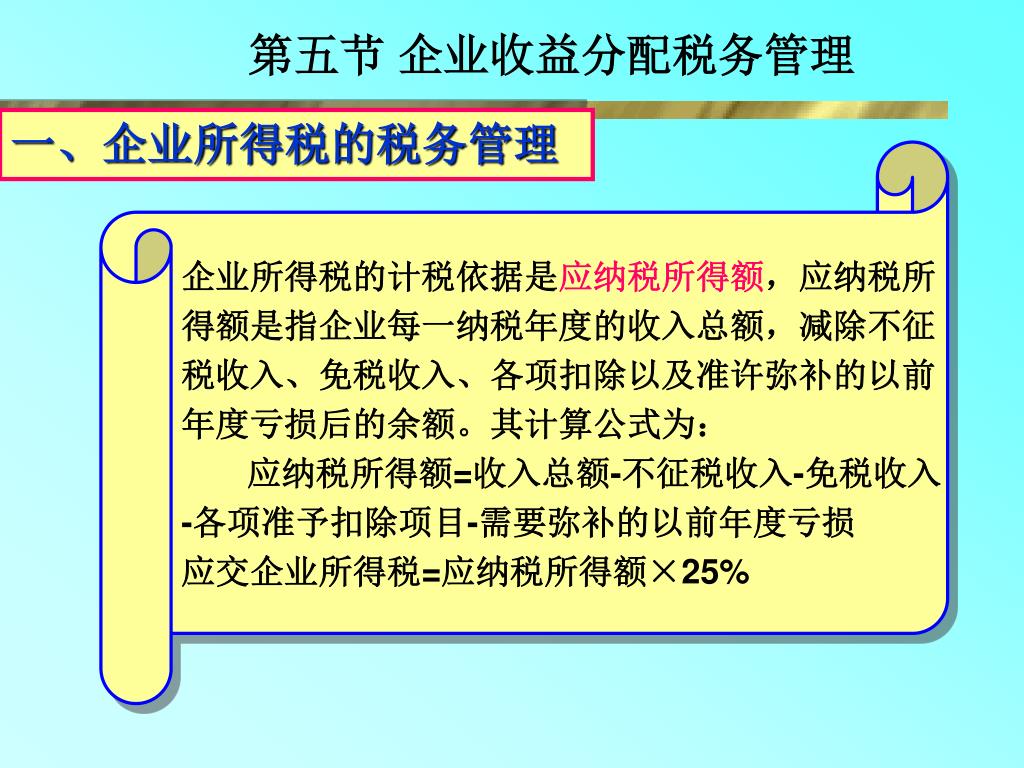 第五节 企业收益分配税务管理

一、企业所得税的税务管理

企业所得税的计税依据是应纳税所得额，应纳税所得额是指企业每一纳税年度的收入总额，减除不征税收入、免税收入、各项扣除以及准许弥补的以前年度亏损后的余额。其计算公式为：

应纳税所得额=收入总额-不征税收入-免税收入-各项准予扣除项目-需要弥补的以前年度亏损

应交企业所得税=应纳税所得额×25%